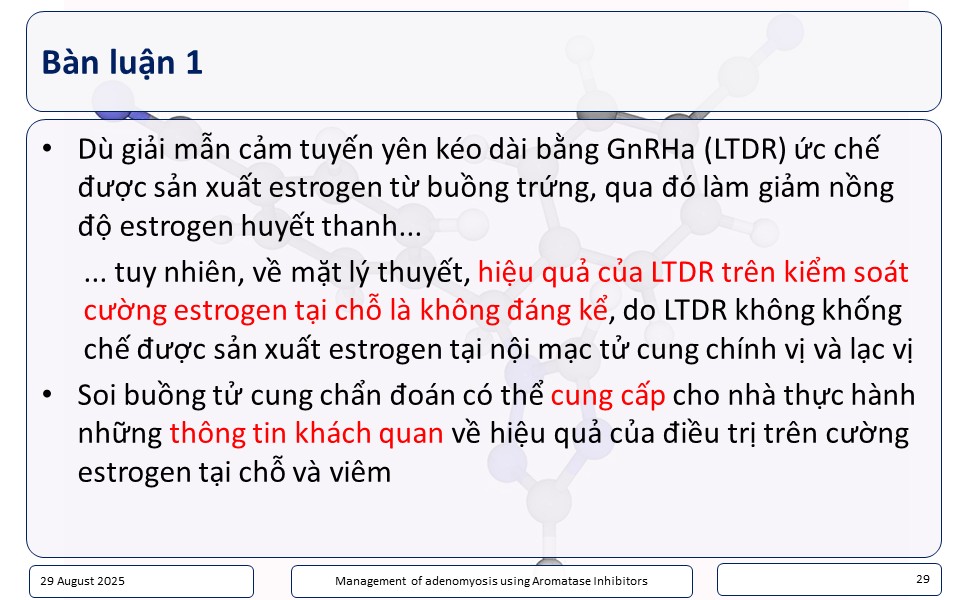 Bàn luận 1

• Dù giải mẫn cảm tuyến yên kéo dài bằng GnRHa (LTDR) ức chế được sản xuất estrogen từ buồng trứng, qua đó làm giảm nồng độ estrogen huyết thanh...

... tuy nhiên, về mặt lý thuyết, hiệu quả của LTDR trên kiểm soát cường estrogen tại chỗ là không đáng kể, do LTDR không khống chế được sản xuất estrogen tại nội mạc tử cung chính vị và lạc vị

• Soi buồng tử cung chẩn đoán có thể cung cấp cho nhà thực hành những thông tin khách quan về hiệu quả của điều trị trên cường estrogen tại chỗ và viêm

29 August 2025

Management of adenomyosis using Aromatase Inhibitors

29